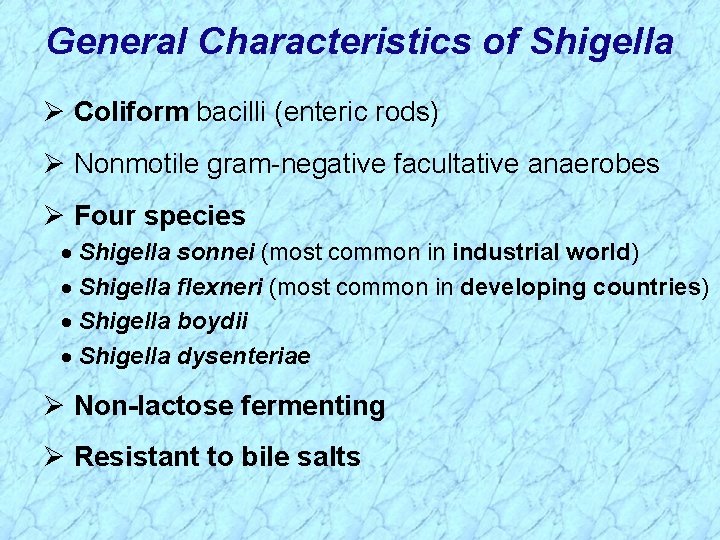 General Characteristics of Shigella

➢ Coliform bacilli (enteric rods)

➢ Nonmotile gram-negative facultative anaerobes

➢ Four species
• Shigella sonnei (most common in industrial world)
• Shigella flexneri (most common in developing countries)
• Shigella boydii
• Shigella dysenteriae

➢ Non-lactose fermenting

➢ Resistant to bile salts